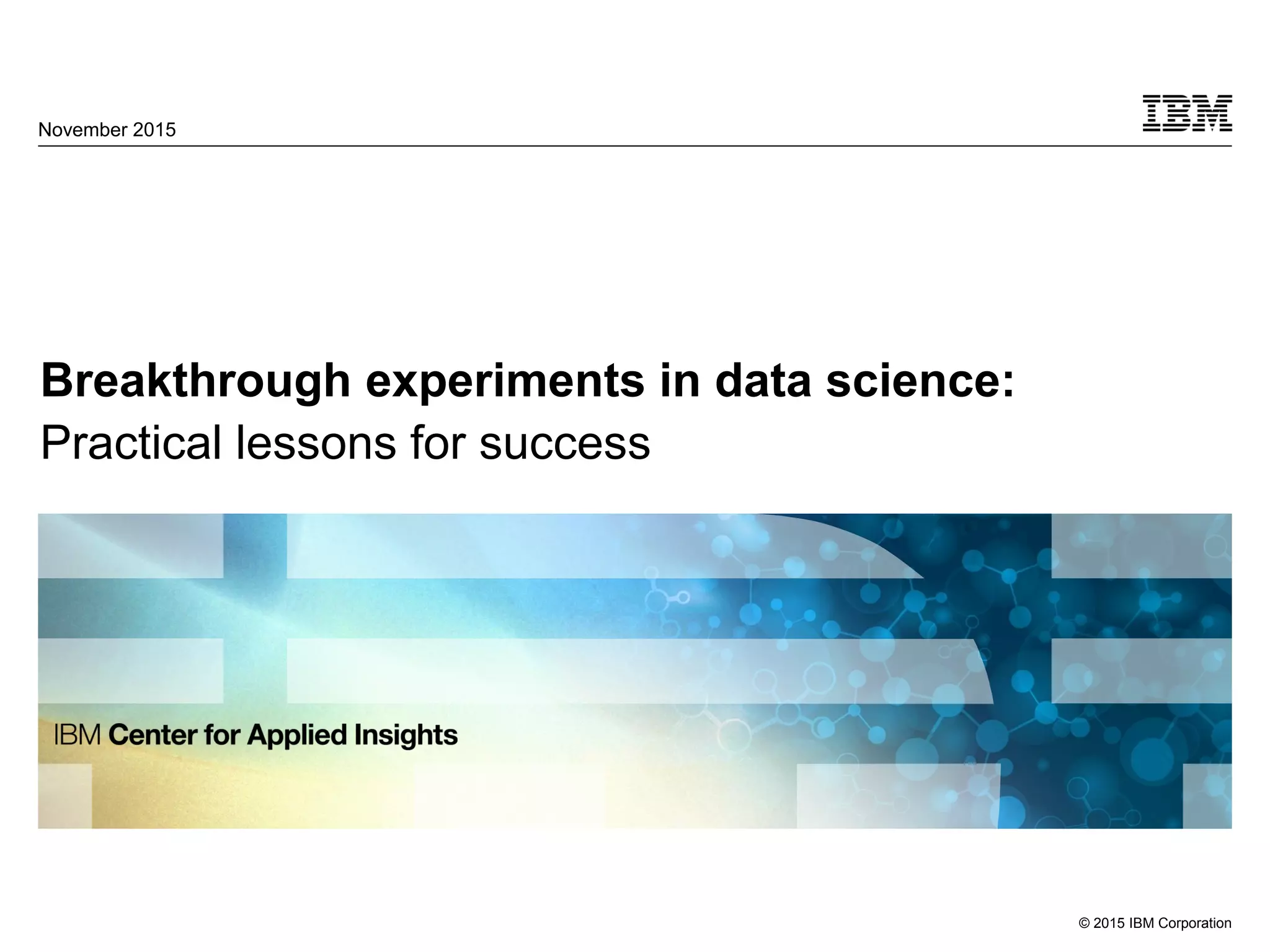 November 2015

IBM

Breakthrough experiments in data science:
Practical lessons for success

IBM Center for Applied Insights

© 2015 IBM Corporation